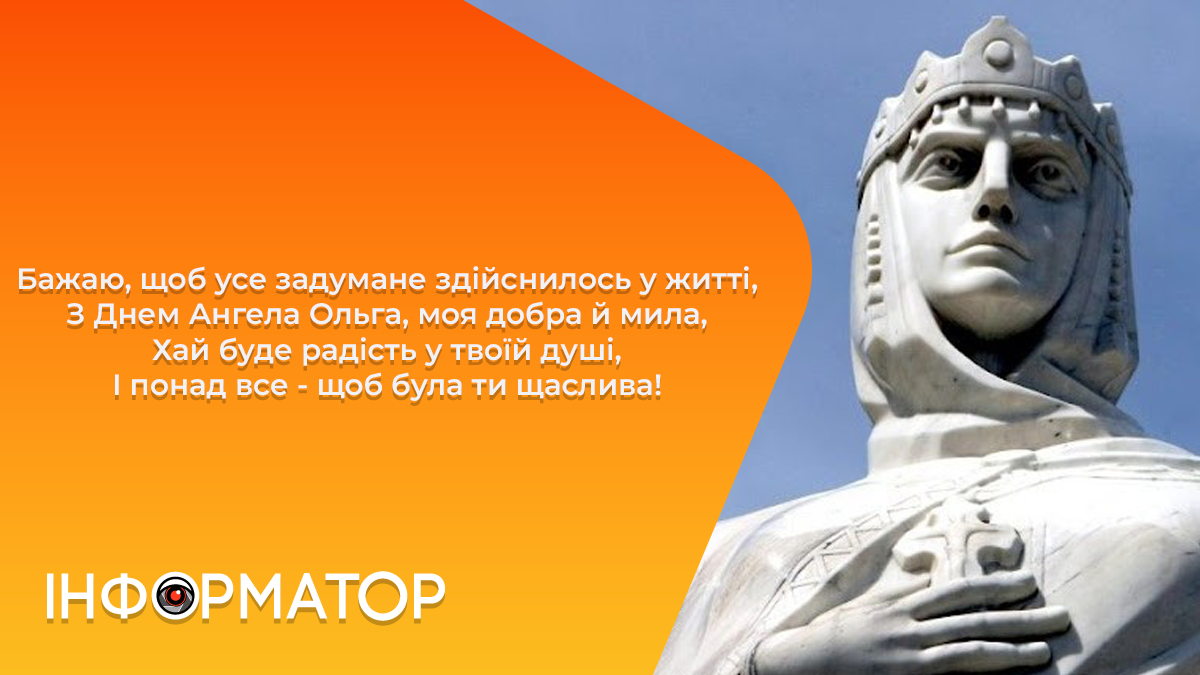 Бажаю, щоб усе задумане здійснилось у житті,
З Днем Ангела Ольга, моя добра й мила,
Хай буде радість у твоїй душі,
І понад все - щоб була ти щаслива!

ІНФОРМАТОР